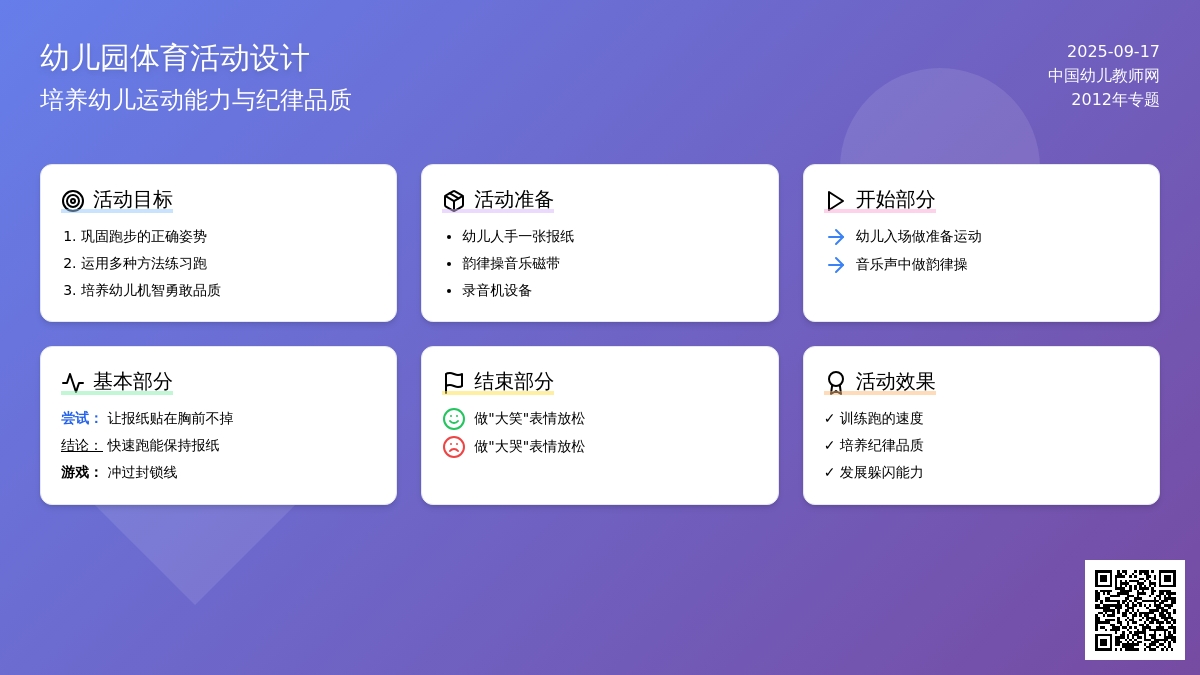 幼儿园体育活动设计
培养幼儿运动能力与纪律品质

2025-09-17
中国幼儿教师网
2012年专题

活动目标
1. 巩固跑步的正确姿势
2. 运用多种方法练习跑
3. 培养幼儿机智勇敢品质

活动准备
• 幼儿人手一张报纸
• 韵律操音乐磁带
• 录音机设备

开始部分
幼儿入场做准备运动
音乐声中做韵律操

基本部分
尝试： 让报纸贴在胸前不掉
结论： 快速跑能保持报纸
游戏： 冲过封锁线

结束部分
做"大笑"表情放松
做"大哭"表情放松

活动效果
✓ 训练跑的速度
✓ 培养纪律品质
✓ 发展躲闪能力